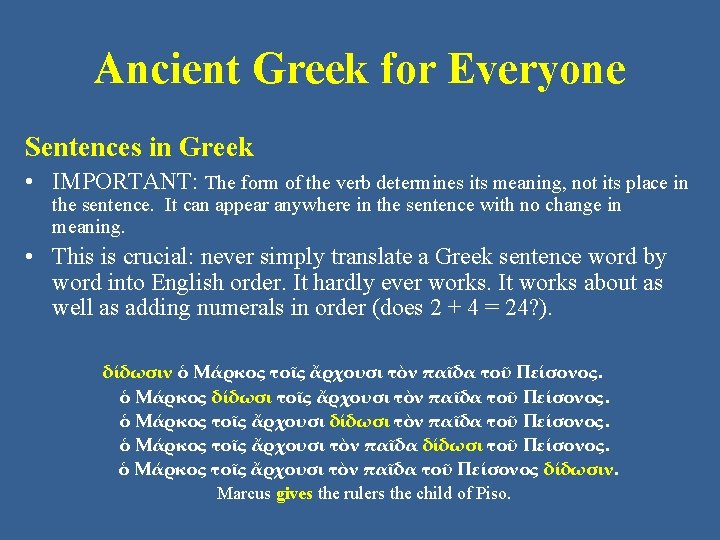 Ancient Greek for Everyone

Sentences in Greek

• IMPORTANT: The form of the verb determines its meaning, not its place in the sentence. It can appear anywhere in the sentence with no change in meaning.

• This is crucial: never simply translate a Greek sentence word by word into English order. It hardly ever works. It works about as well as adding numerals in order (does 2 + 4 = 24?).

δίδωσιν ὁ Μάρκος τοῖς ἄρχουσι τὸν παῖδα τοῦ Πείσονος.
ὁ Μάρκος δίδωσι τοῖς ἄρχουσι τὸν παῖδα τοῦ Πείσονος.
ὁ Μάρκος τοῖς ἄρχουσι δίδωσι τὸν παῖδα τοῦ Πείσονος.
ὁ Μάρκος τοῖς ἄρχουσι τὸν παῖδα δίδωσι τοῦ Πείσονος.
ὁ Μάρκος τοῖς ἄρχουσι τὸν παῖδα τοῦ Πείσονος δίδωσιν.
Marcus gives the rulers the child of Piso.